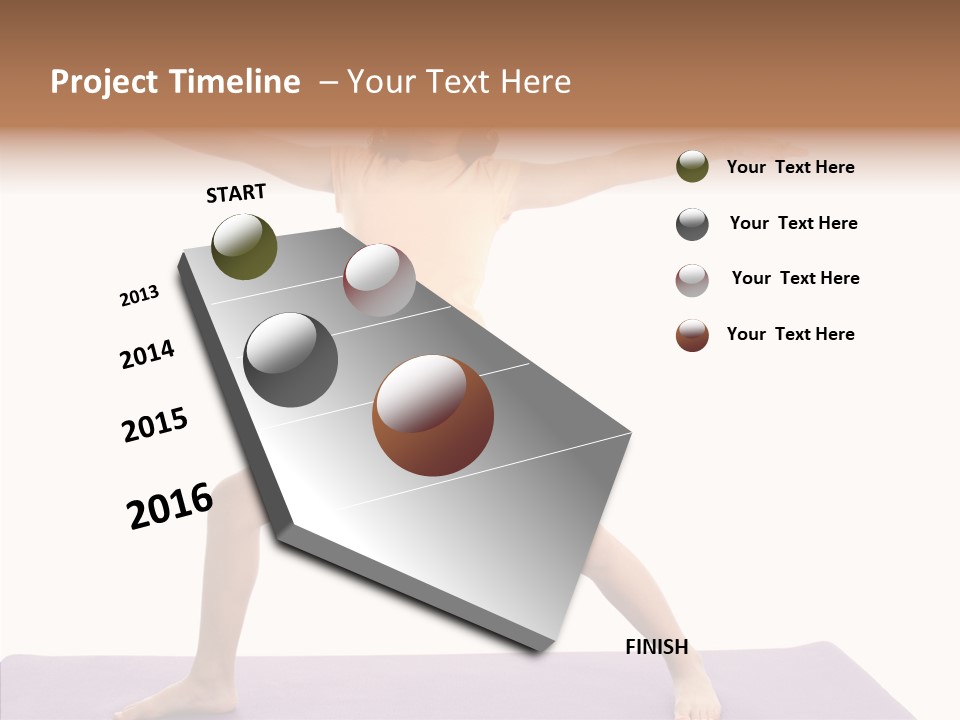 Project Timeline – Your Text Here

START

2013

2014

2015

2016

FINISH

Your Text Here

Your Text Here

Your Text Here

Your Text Here